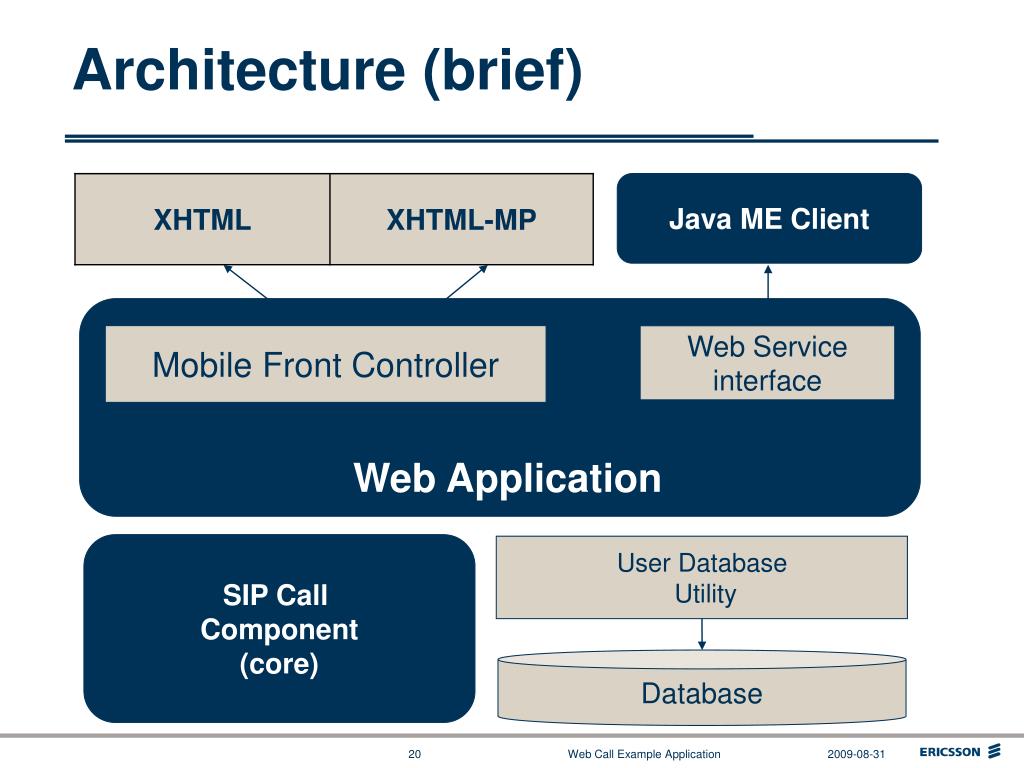 Architecture (brief)

XHTML

XHTML-MP

Java ME Client

Mobile Front Controller

Web Service interface

Web Application

SIP Call Component (core)

User Database Utility

Database

20

Web Call Example Application

2009-08-31

ERICSSON